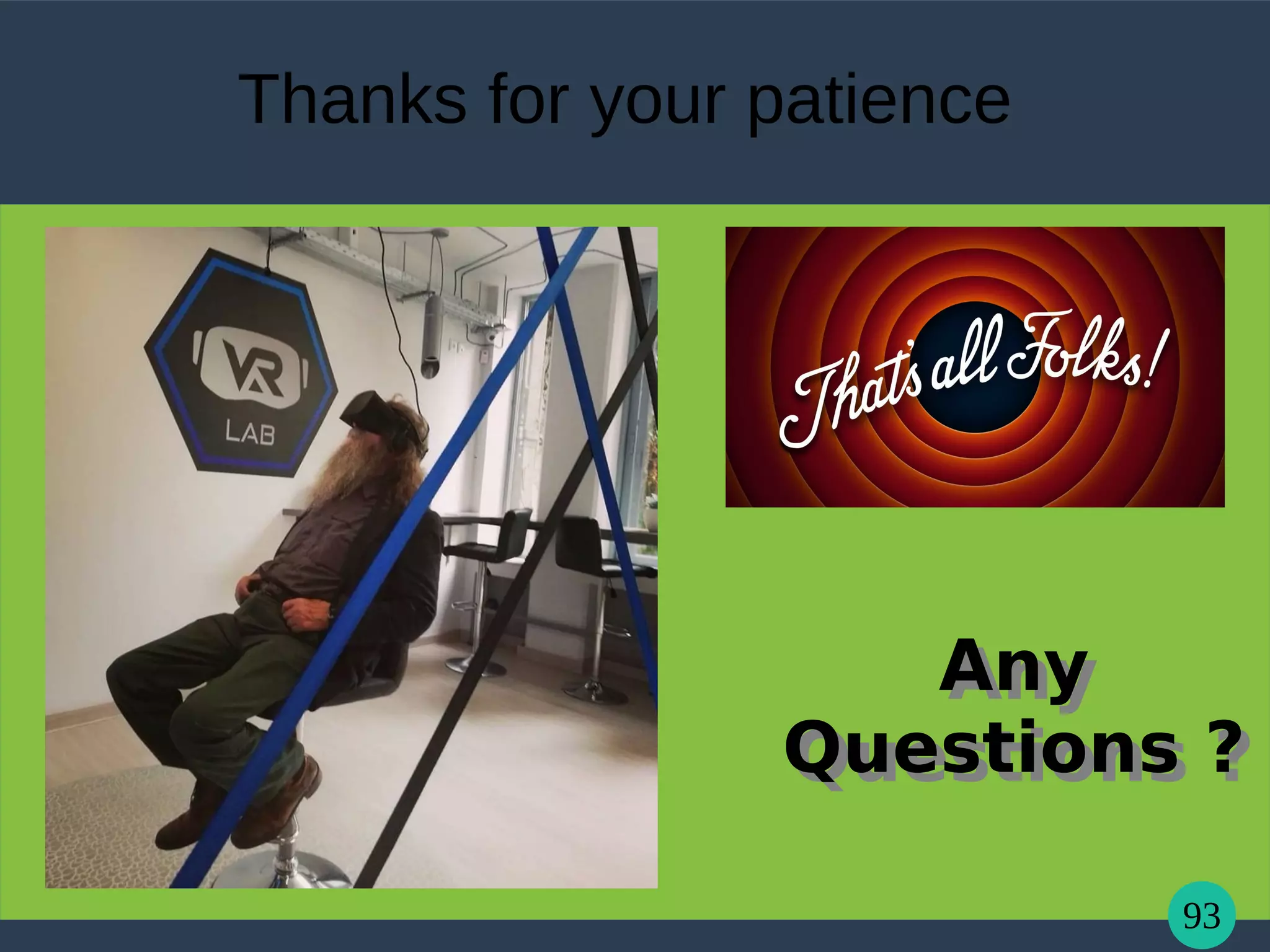 Thanks for your patience

VR
LAB

That's all Folks!

Any Questions ?

93